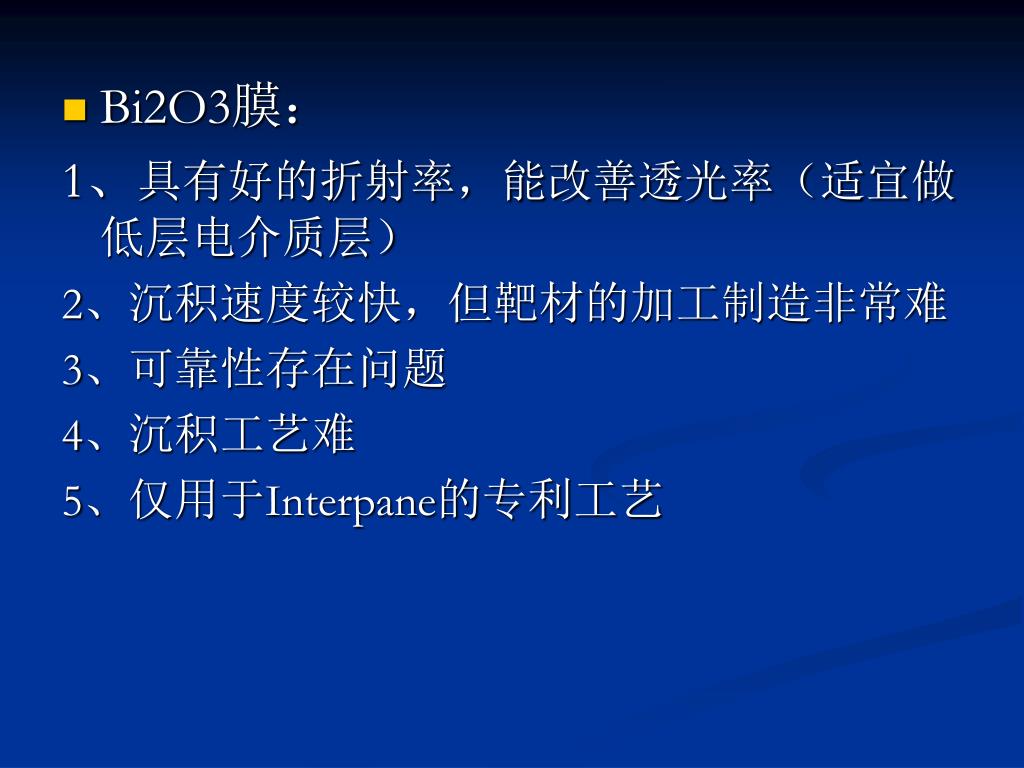 Bi2O3膜：

1、具有好的折射率，能改善透光率（适宜做低层电介质层）

2、沉积速度较快，但靶材的加工制造非常难

3、可靠性存在问题

4、沉积工艺难

5、仅用于Interpane的专利工艺